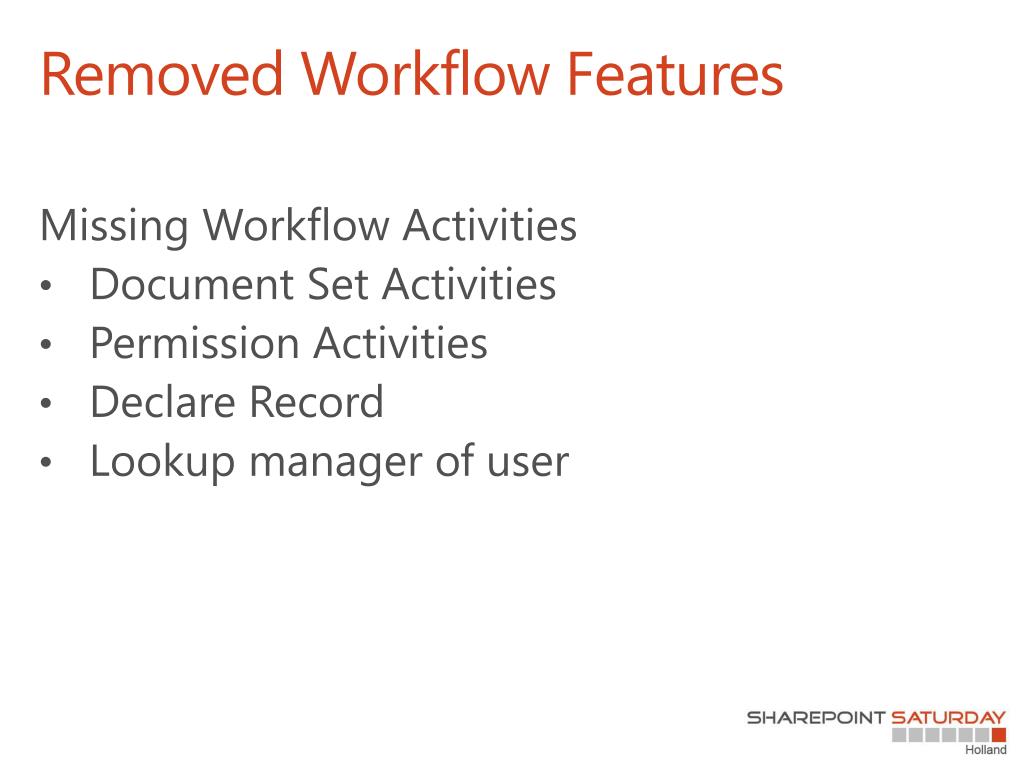 Removed Workflow Features

Missing Workflow Activities
• Document Set Activities
• Permission Activities
• Declare Record
• Lookup manager of user

SHAREPOINT SATURDAY
Holland